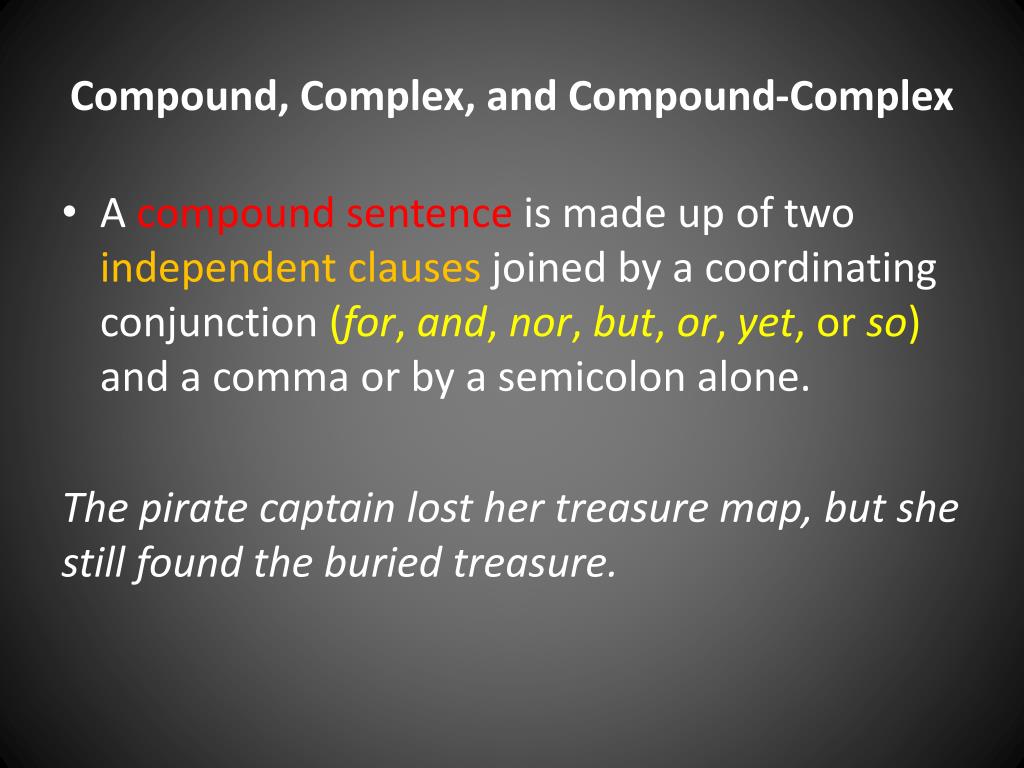 Compound, Complex, and Compound-Complex

• A compound sentence is made up of two independent clauses joined by a coordinating conjunction (for, and, nor, but, or, yet, or so) and a comma or by a semicolon alone.

The pirate captain lost her treasure map, but she still found the buried treasure.